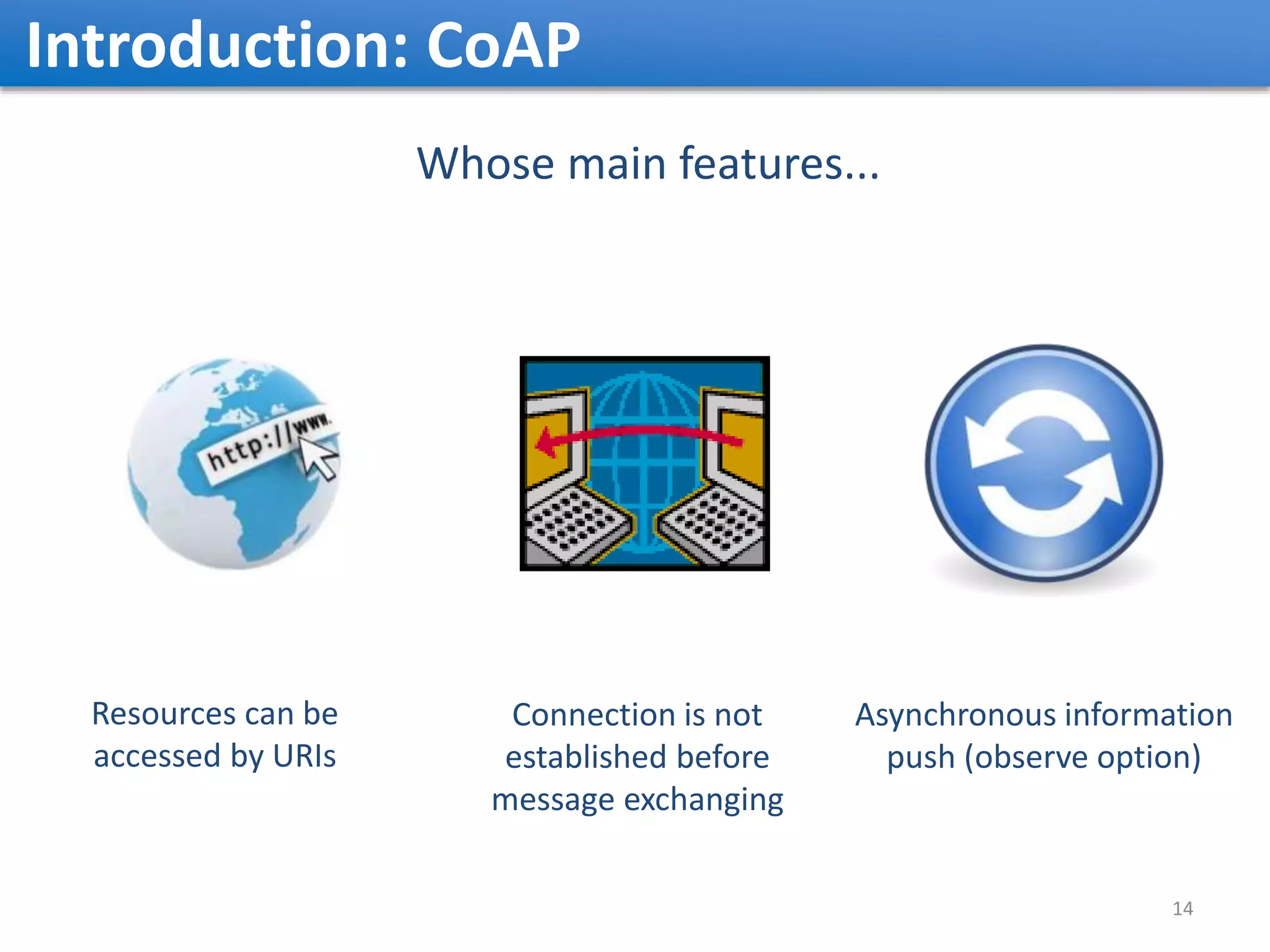 Introduction: CoAP

Whose main features...

http://www.

Resources can be accessed by URIs

Connection is not established before message exchanging

Asynchronous information push (observe option)

14